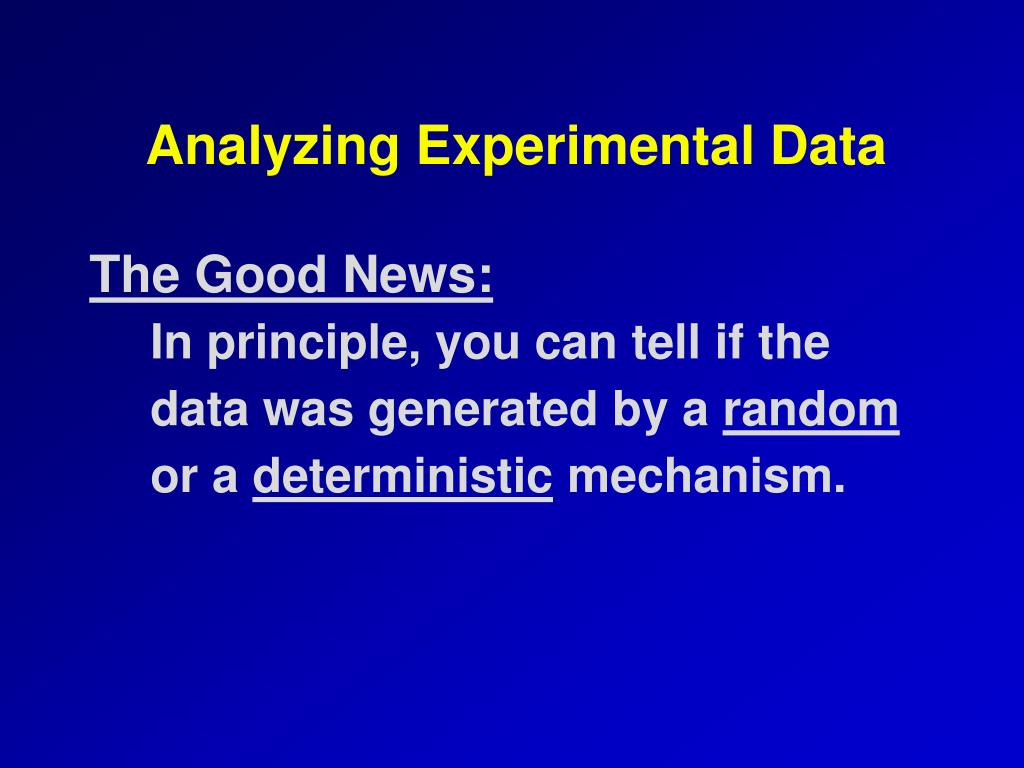 Analyzing Experimental Data

The Good News:

In principle, you can tell if the data was generated by a random or a deterministic mechanism.